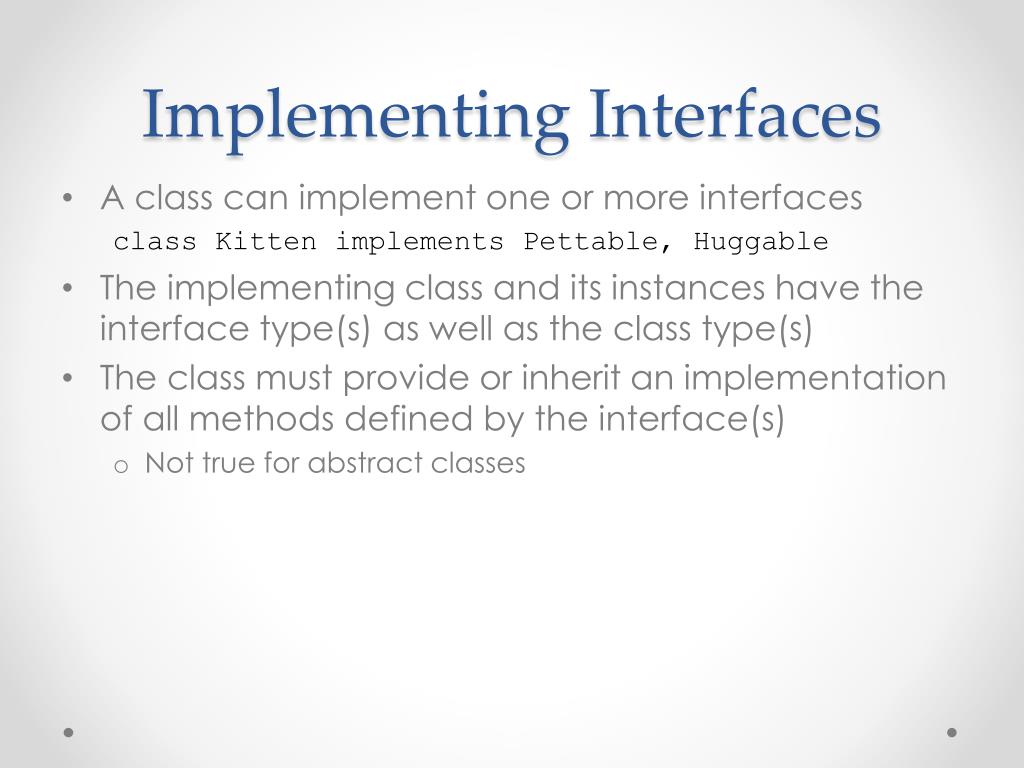 Implementing Interfaces

• A class can implement one or more interfaces
class Kitten implements Pettable, Huggable

• The implementing class and its instances have the interface type(s) as well as the class type(s)

• The class must provide or inherit an implementation of all methods defined by the interface(s)
o Not true for abstract classes